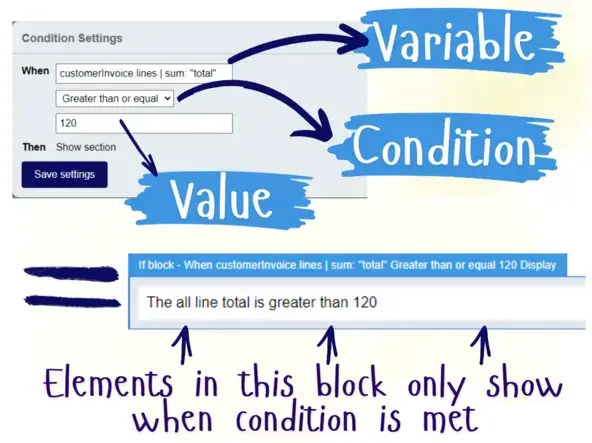 Condition Settings

When customerInvoice.lines | sum: "total"

Greater than or equal

120

Then Show section

Save settings

Variable

Condition

Value

If block - When customerInvoice.lines | sum: "total" Greater than or equal 120 Display

The all line total is greater than 120

Elements in this block only show when condition is met